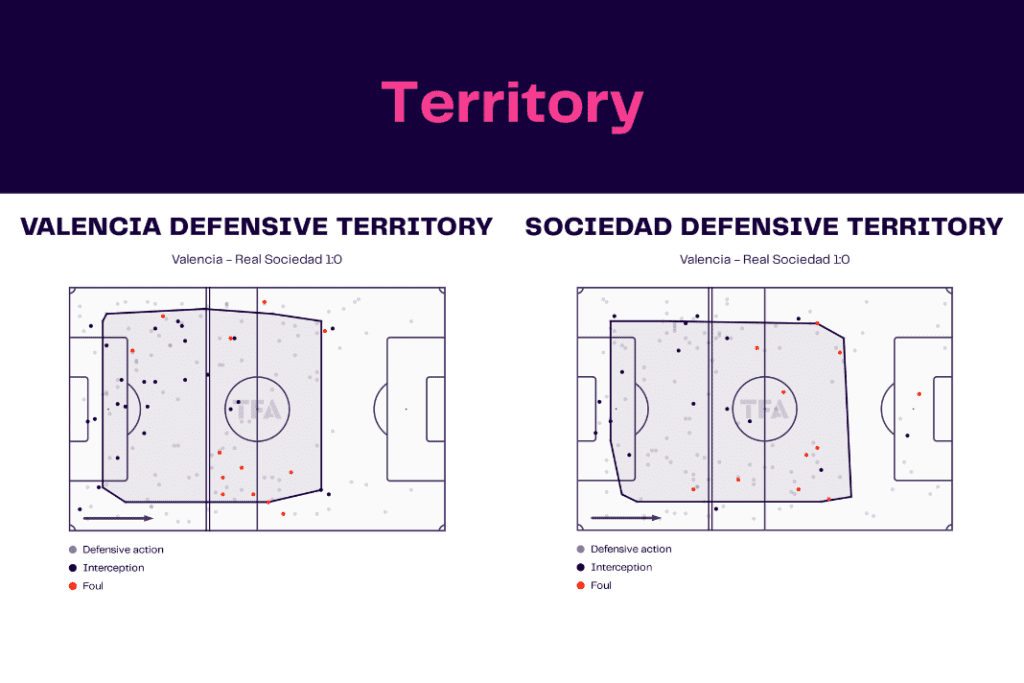 Territory

VALENCIA DEFENSIVE TERRITORY

Valencia – Real Sociedad 1:0

TFA

Defensive action
Interception
Foul

SOCIEDAD DEFENSIVE TERRITORY

Valencia – Real Sociedad 1:0

TFA

Defensive action
Interception
Foul